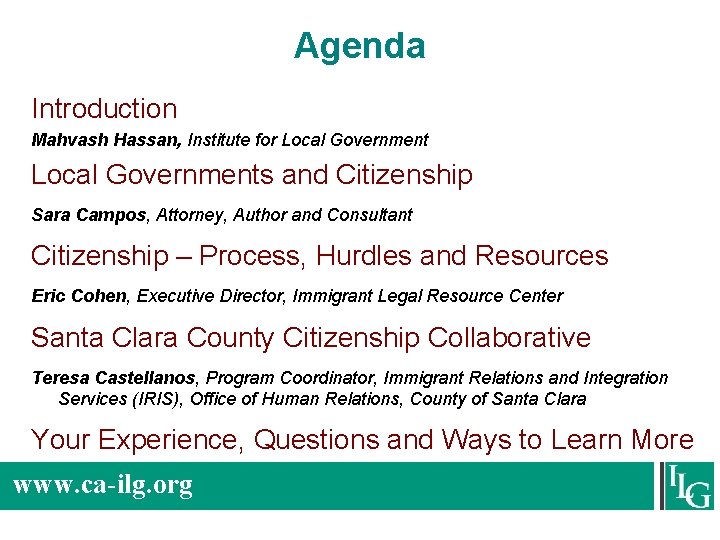 Agenda

Introduction

Mahvash Hassan, Institute for Local Government

Local Governments and Citizenship

Sara Campos, Attorney, Author and Consultant

Citizenship – Process, Hurdles and Resources

Eric Cohen, Executive Director, Immigrant Legal Resource Center

Santa Clara County Citizenship Collaborative

Teresa Castellanos, Program Coordinator, Immigrant Relations and Integration Services (IRIS), Office of Human Relations, County of Santa Clara

Your Experience, Questions and Ways to Learn More

www.ca-ilg.org

ILG